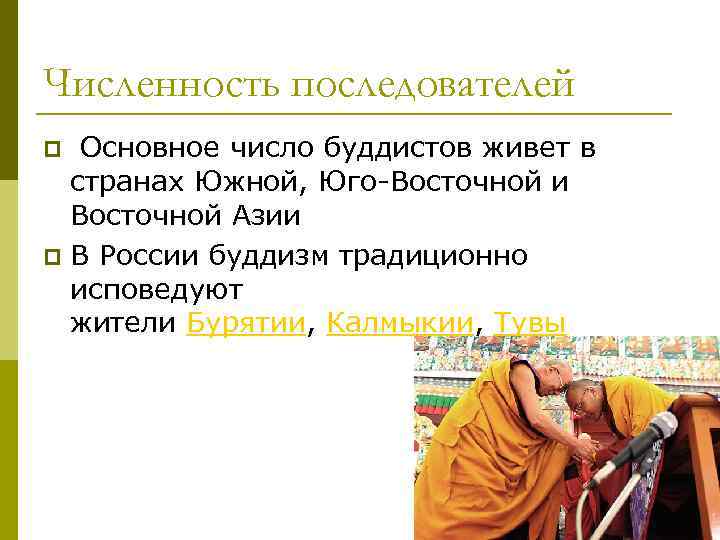 Численность последователей

Основное число буддистов живет в странах Южной, Юго-Восточной и Восточной Азии

В России буддизм традиционно исповедуют жители Бурятии, Калмыкии, Тувы